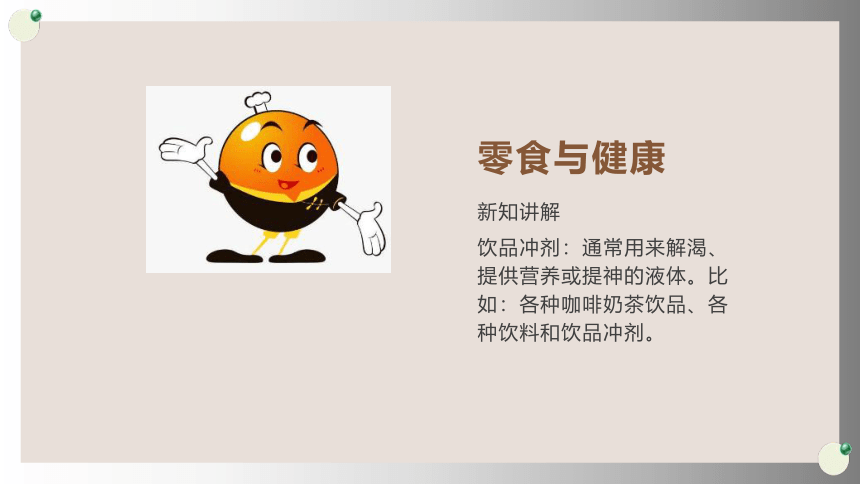 零食与健康

新知讲解

饮品冲剂：通常用来解渴、提供营养或提神的液体。比如：各种咖啡奶茶饮品、各种饮料和饮品冲剂。